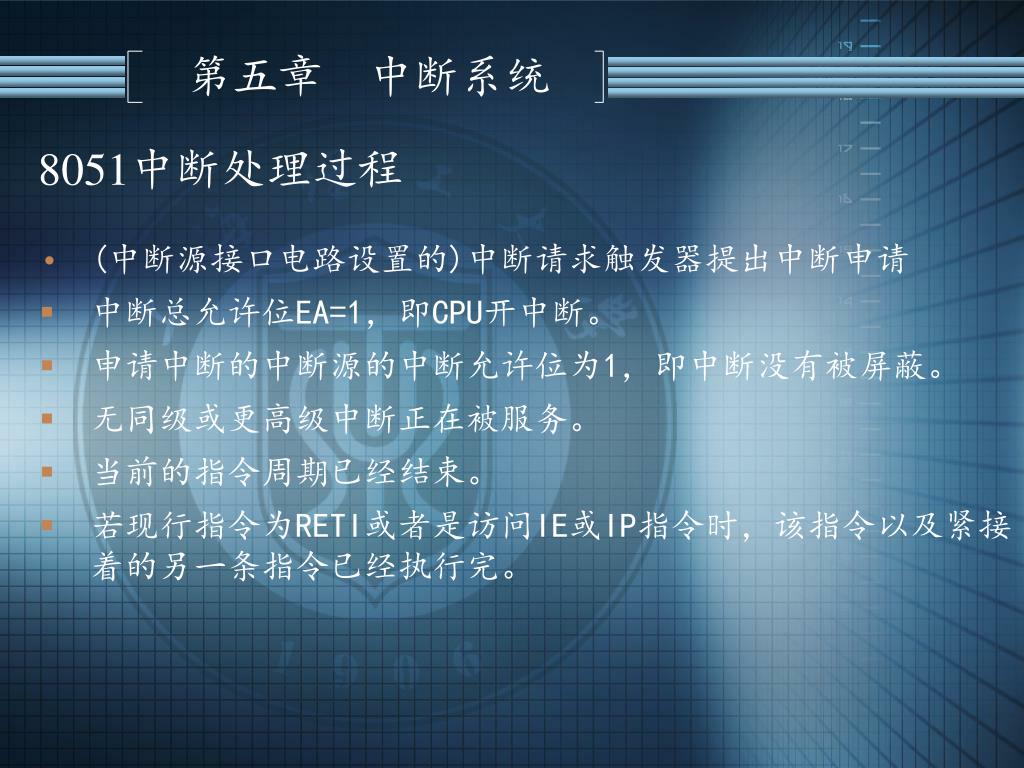 第五章　中断系统

8051中断处理过程

• (中断源接口电路设置的)中断请求触发器提出中断申请
▪ 中断总允许位EA=1，即CPU开中断。
▪ 申请中断的中断源的中断允许位为1，即中断没有被屏蔽。
▪ 无同级或更高级中断正在被服务。
▪ 当前的指令周期已经结束。
▪ 若现行指令为RETI或者是访问IE或IP指令时，该指令以及紧接着的另一条指令已经执行完。